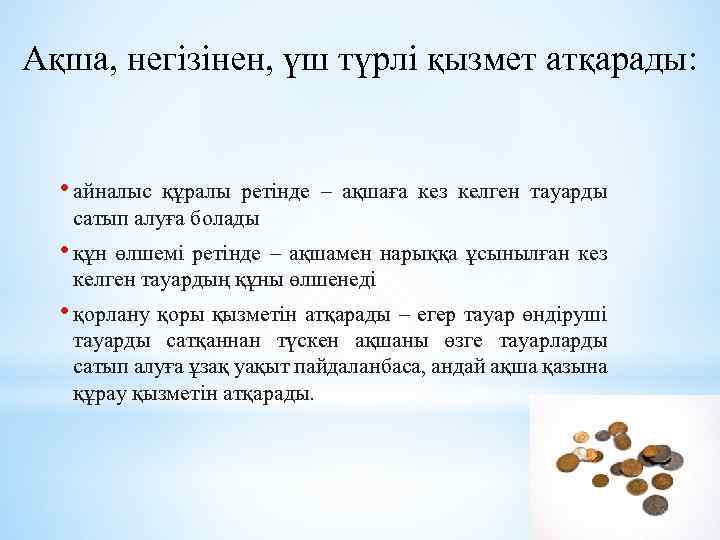 Ақша, негізінен, үш түрлі қызмет атқарады:

• айналыс құралы ретінде – ақшаға кез келген тауарды сатып алуға болады

• құн өлшемі ретінде – ақшамен нарыққа ұсынылған кез келген тауардың құны өлшенеді

• қорлану қоры қызметін атқарады – егер тауар өндіруші тауарды сатқаннан түскен ақшаны өзге тауарларды сатып алуға ұзақ уақыт пайдаланбаса, андай ақша қазына құрау қызметін атқарады.